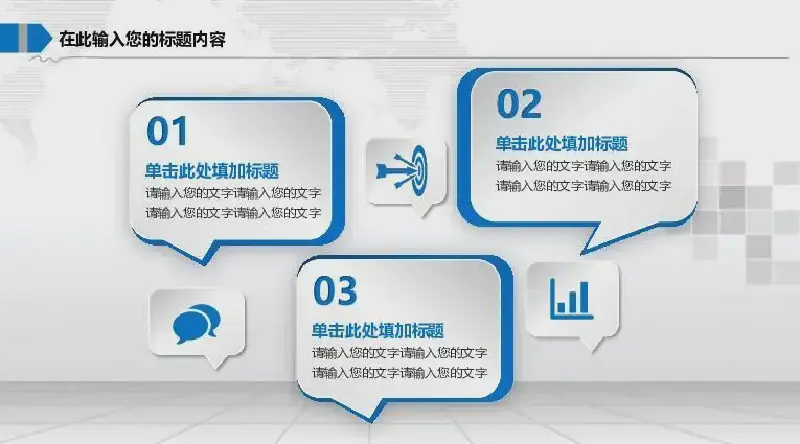 在此输入您的标题内容

01
单击此处填加标题
请输入您的文字请输入您的文字
请输入您的文字请输入您的文字

02
单击此处填加标题
请输入您的文字请输入您的文字
请输入您的文字请输入您的文字

03
单击此处填加标题
请输入您的文字请输入您的文字
请输入您的文字请输入您的文字